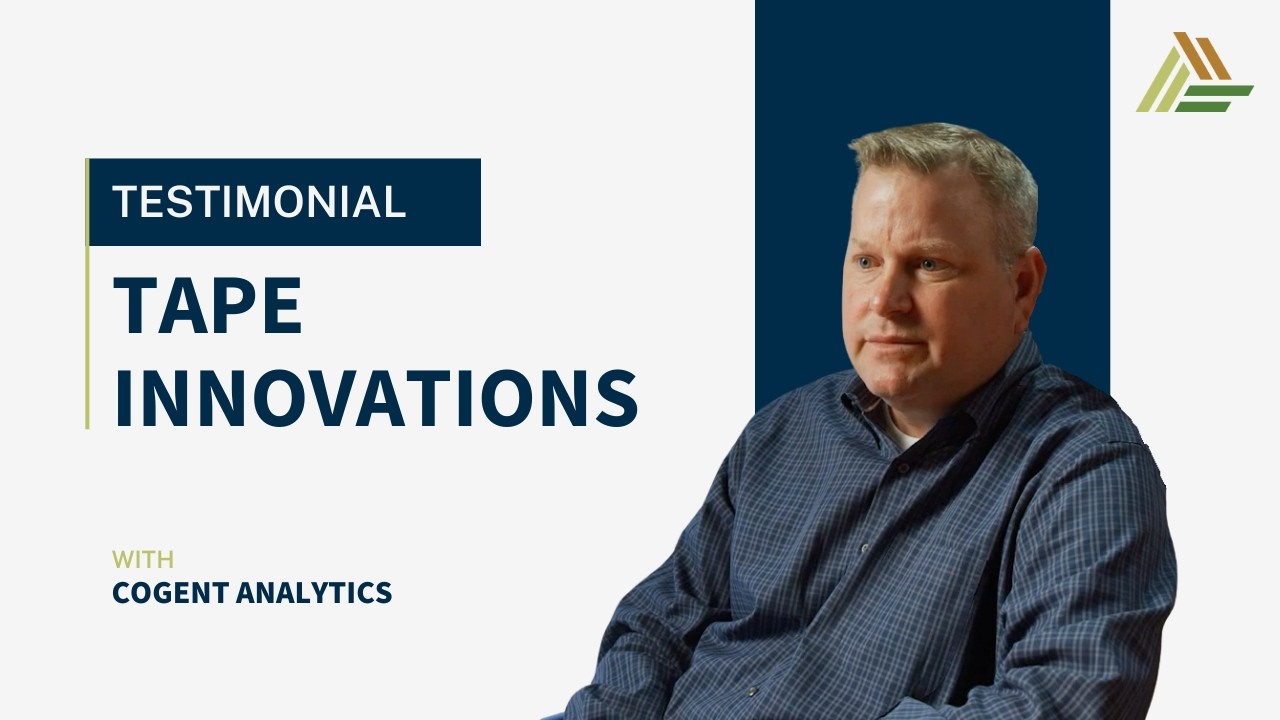 TESTIMONIAL

TAPE INNOVATIONS

WITH

COGENT ANALYTICS